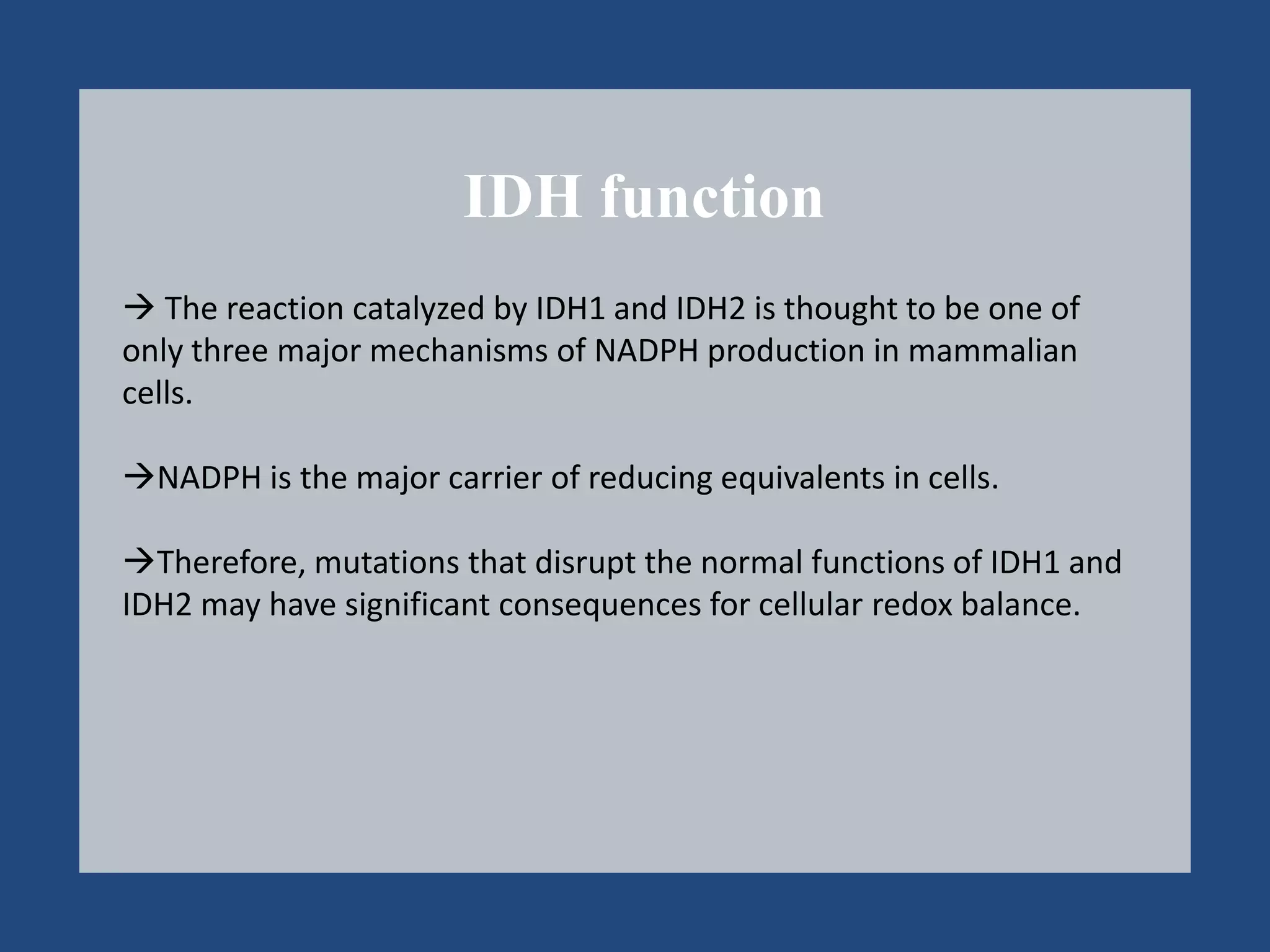 IDH function

→ The reaction catalyzed by IDH1 and IDH2 is thought to be one of only three major mechanisms of NADPH production in mammalian cells.

→NADPH is the major carrier of reducing equivalents in cells.

→Therefore, mutations that disrupt the normal functions of IDH1 and IDH2 may have significant consequences for cellular redox balance.